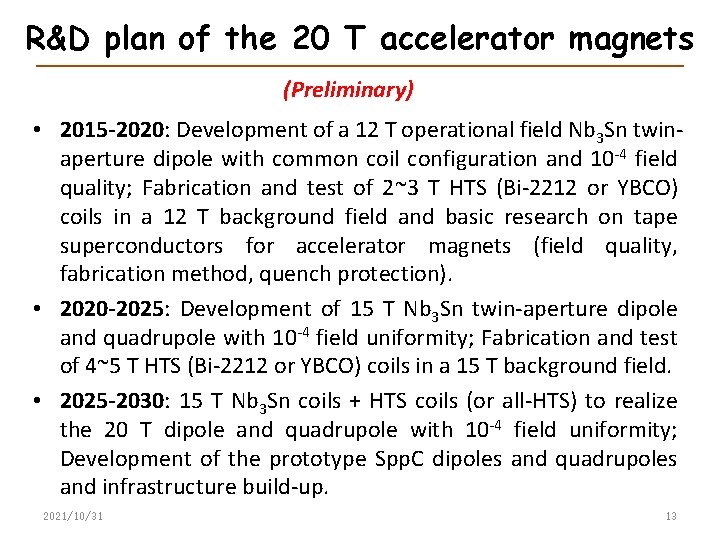 R&D plan of the 20 T accelerator magnets

(Preliminary)

• 2015-2020: Development of a 12 T operational field $Nb_3Sn$ twin-aperture dipole with common coil configuration and $10^{-4}$ field quality; Fabrication and test of 2~3 T HTS (Bi-2212 or YBCO) coils in a 12 T background field and basic research on tape superconductors for accelerator magnets (field quality, fabrication method, quench protection).

• 2020-2025: Development of 15 T $Nb_3Sn$ twin-aperture dipole and quadrupole with $10^{-4}$ field uniformity; Fabrication and test of 4~5 T HTS (Bi-2212 or YBCO) coils in a 15 T background field.

• 2025-2030: 15 T $Nb_3Sn$ coils + HTS coils (or all-HTS) to realize the 20 T dipole and quadrupole with $10^{-4}$ field uniformity; Development of the prototype SppC dipoles and quadrupoles and infrastructure build-up.

2021/10/31

13